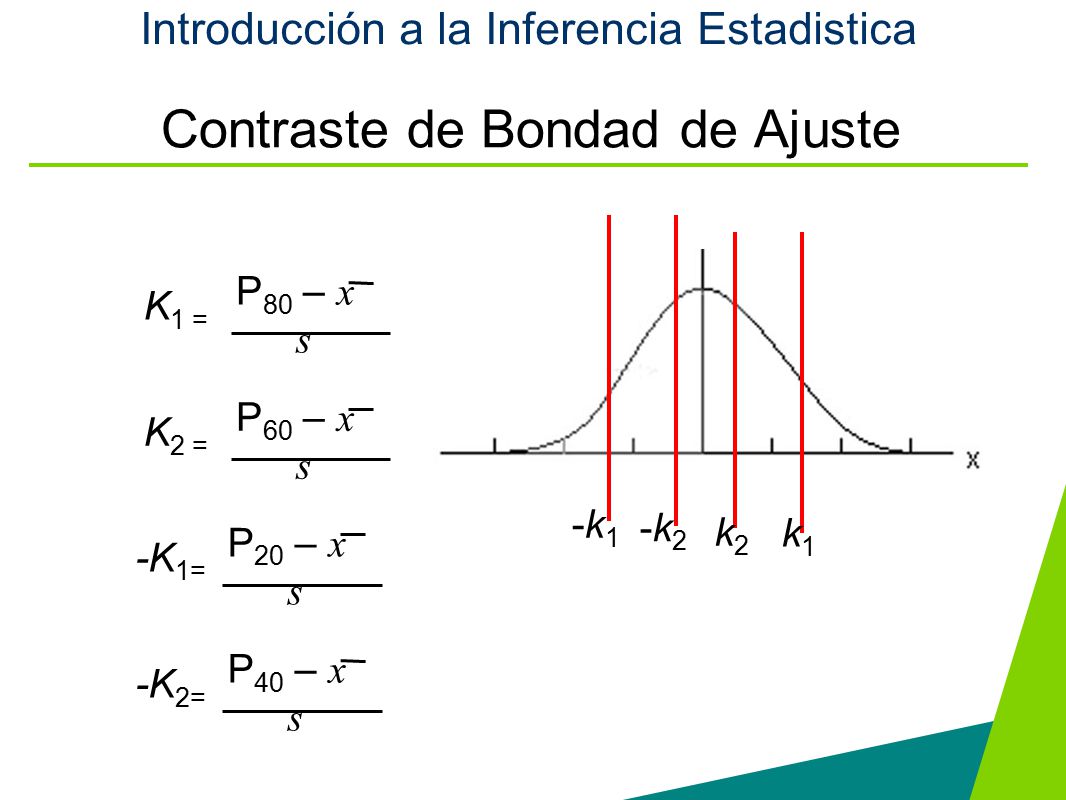 Introducción a la Inferencia Estadistica

Contraste de Bondad de Ajuste

$K_1 = \frac{P_{80} - \bar{x}}{s}$

$K_2 = \frac{P_{60} - \bar{x}}{s}$

$-K_1 = \frac{P_{20} - \bar{x}}{s}$

$-K_2 = \frac{P_{40} - \bar{x}}{s}$

x

$-k_1$ $-k_2$ $k_2$ $k_1$